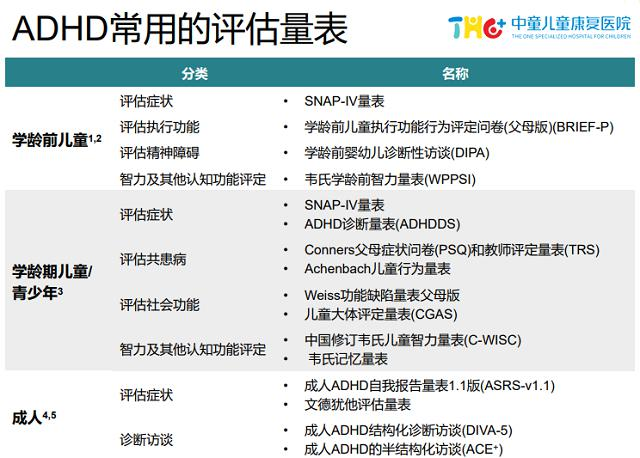 ADHD常用的评估量表

THC+ 中童儿童康复医院
THE ONE SPECIALIZED HOSPITAL FOR CHILDREN

| | 分类 | 名称 |
|---|---|---|
| 学龄前儿童$^{1,2}$ | 评估症状 | • SNAP-IV量表 |
| | 评估执行功能 | • 学龄前儿童执行功能行为评定问卷(父母版)(BRIEF-P) |
| | 评估精神障碍 | • 学龄前婴幼儿诊断性访谈(DIPA) |
| | 智力及其他认知功能评定 | • 韦氏学龄前智力量表(WPPSI) |
| 学龄期儿童/青少年$^{3}$ | 评估症状 | • SNAP-IV量表 • ADHD诊断量表(ADHDDS) |
| | 评估共患病 | • Conners父母症状问卷(PSQ)和教师评定量表(TRS) • Achenbach儿童行为量表 |
| | 评估社会功能 | • Weiss功能缺陷量表父母版 • 儿童大体评定量表(CGAS) |
| | 智力及其他认知功能评定 | • 中国修订韦氏儿童智力量表(C-WISC) • 韦氏记忆量表 |
| 成人$^{4,5}$ | 评估症状 | • 成人ADHD自我报告量表1.1版(ASRS-v1.1) • 文德犹他评估量表 |
| | 诊断访谈 | • 成人ADHD结构化诊断访谈(DIVA-5) • 成人ADHD的半结构化访谈(ACE$^{+}$) |